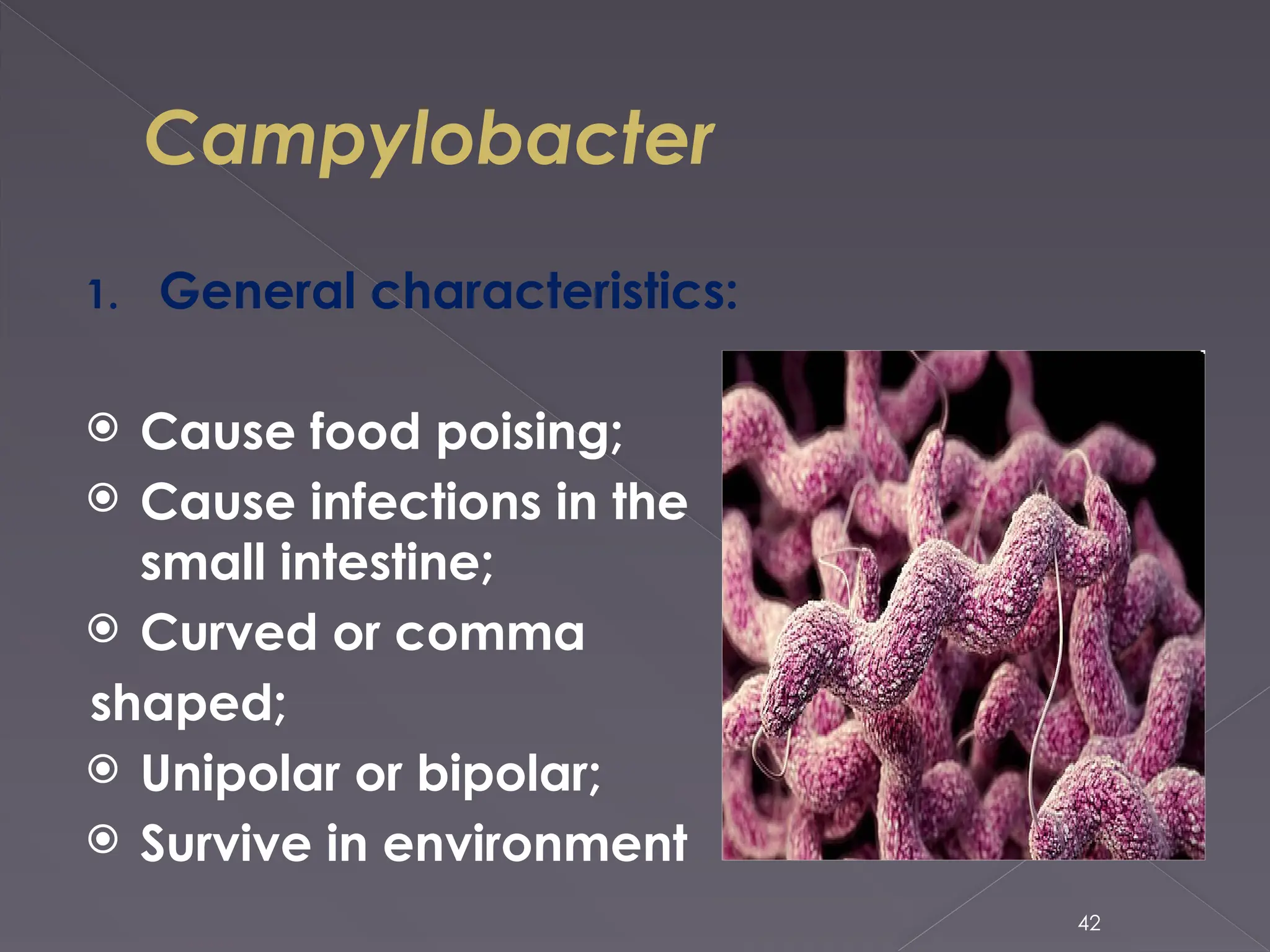 Campylobacter

1. General characteristics:

◉ Cause food poising;
◉ Cause infections in the small intestine;
◉ Curved or comma shaped;
◉ Unipolar or bipolar;
◉ Survive in environment

42